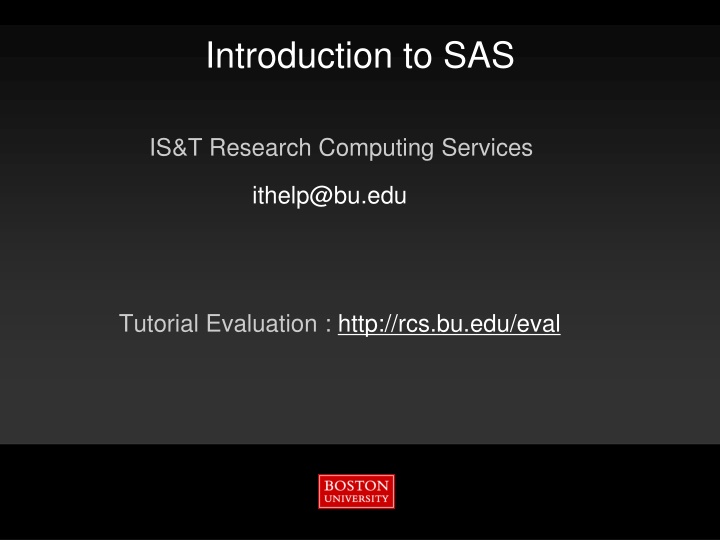 Introduction to SAS

IS&T Research Computing Services

ithelp@bu.edu

Tutorial Evaluation : http://rcs.bu.edu/eval

BOSTON
UNIVERSITY